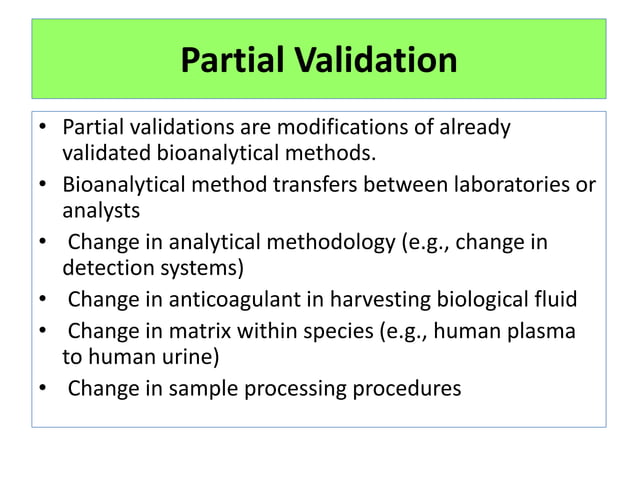 Partial Validation

• Partial validations are modifications of already validated bioanalytical methods.
• Bioanalytical method transfers between laboratories or analysts
• Change in analytical methodology (e.g., change in detection systems)
• Change in anticoagulant in harvesting biological fluid
• Change in matrix within species (e.g., human plasma to human urine)
• Change in sample processing procedures